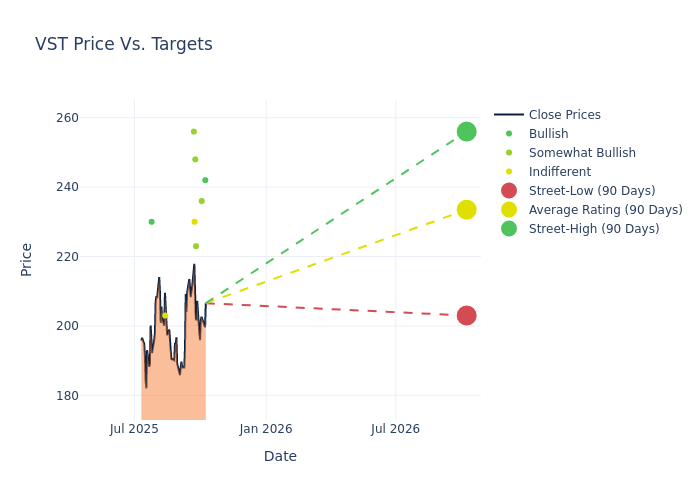 VST Price Vs. Targets

Price

260
240
220
200
180

Jul 2025
Jan 2026
Jul 2026

Date

Close Prices
Bullish
Somewhat Bullish
Indifferent
Street-Low (90 Days)
Average Rating (90 Days)
Street-High (90 Days)